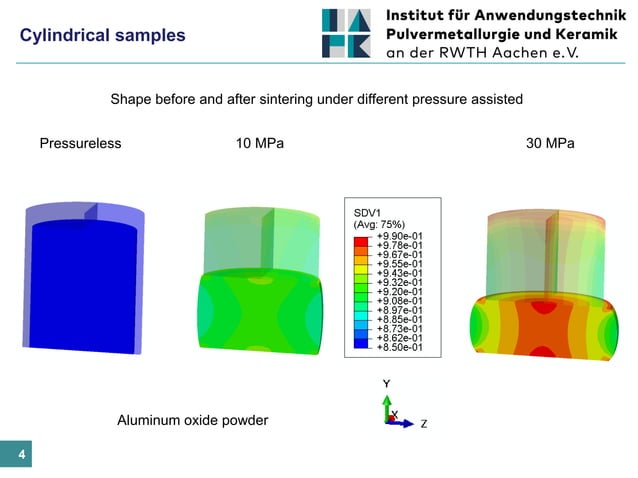 Cylindrical samples

Institut für Anwendungstechnik
Pulvermetallurgie und Keramik
an der RWTH Aachen e.V.

Shape before and after sintering under different pressure assisted

Pressureless

10 MPa

30 MPa

SDV1
(Avg: 75%)
+9.90e-01
+9.78e-01
+9.67e-01
+9.55e-01
+9.43e-01
+9.32e-01
+9.20e-01
+9.08e-01
+8.97e-01
+8.85e-01
+8.73e-01
+8.62e-01
+8.50e-01

Y
X
Z

Aluminum oxide powder

4